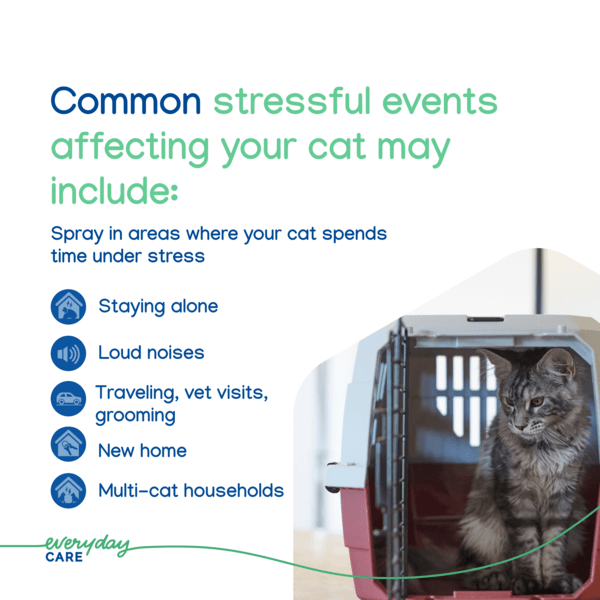 Common stressful events affecting your cat may include:

Spray in areas where your cat spends time under stress

Staying alone

Loud noises

Traveling, vet visits, grooming

New home

Multi-cat households

everyday
CARE